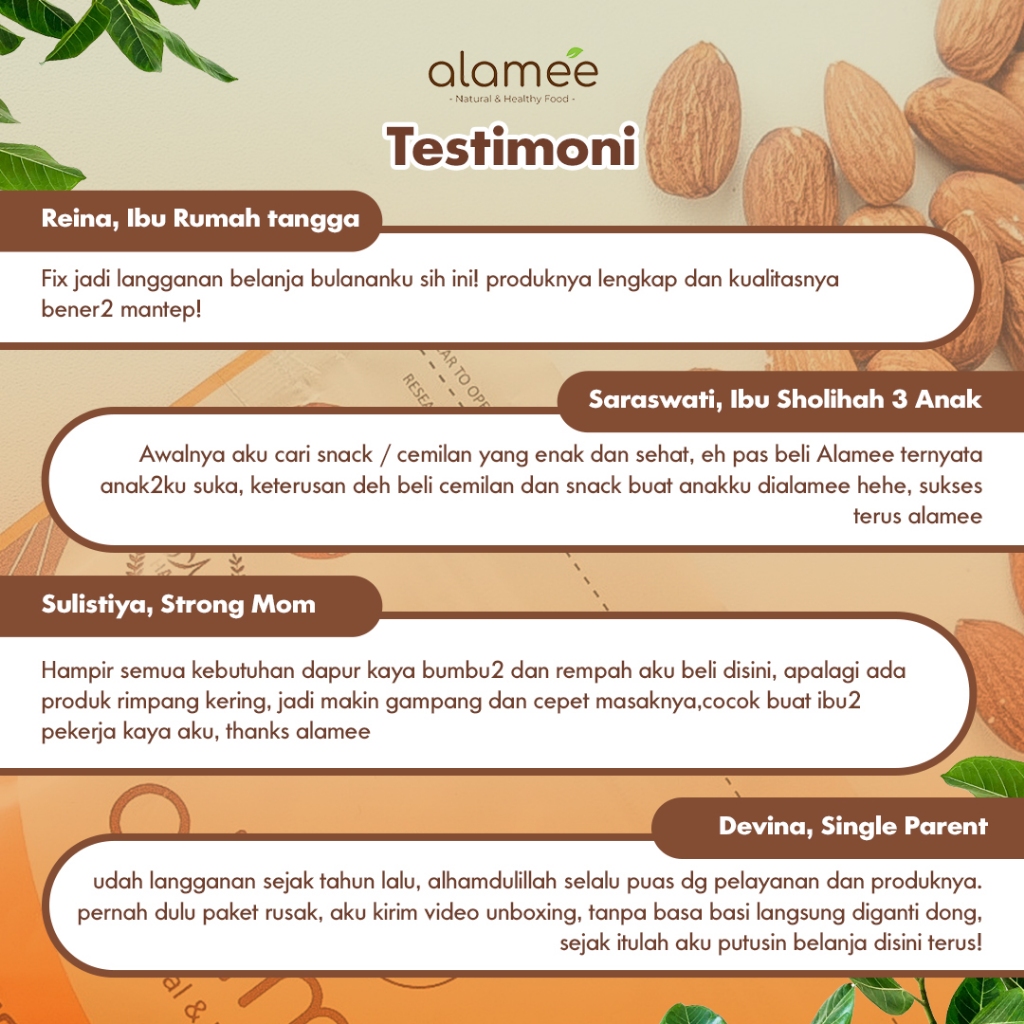 alamee
- Natural & Healthy Food -

Testimoni

Reina, Ibu Rumah tangga

Fix jadi langganan belanja bulananku sih ini! produknya lengkap dan kualitasnya bener2 mantep!

Saraswati, Ibu Sholihah 3 Anak

Awalnya aku cari snack / cemilan yang enak dan sehat, eh pas beli Alamee ternyata anak2ku suka, keterusan deh beli cemilan dan snack buat anakku dialamee hehe, sukses terus alamee

Sulistiya, Strong Mom

Hampir semua kebutuhan dapur kaya bumbu2 dan rempah aku beli disini, apalagi ada produk rimpang kering, jadi makin gampang dan cepet masaknya,cocok buat ibu2 pekerja kaya aku, thanks alamee

Devina, Single Parent

udah langganan sejak tahun lalu, alhamdulillah selalu puas dg pelayanan dan produknya. pernah dulu paket rusak, aku kirim video unboxing, tanpa basa basi langsung diganti dong, sejak itulah aku putusin belanja disini terus!